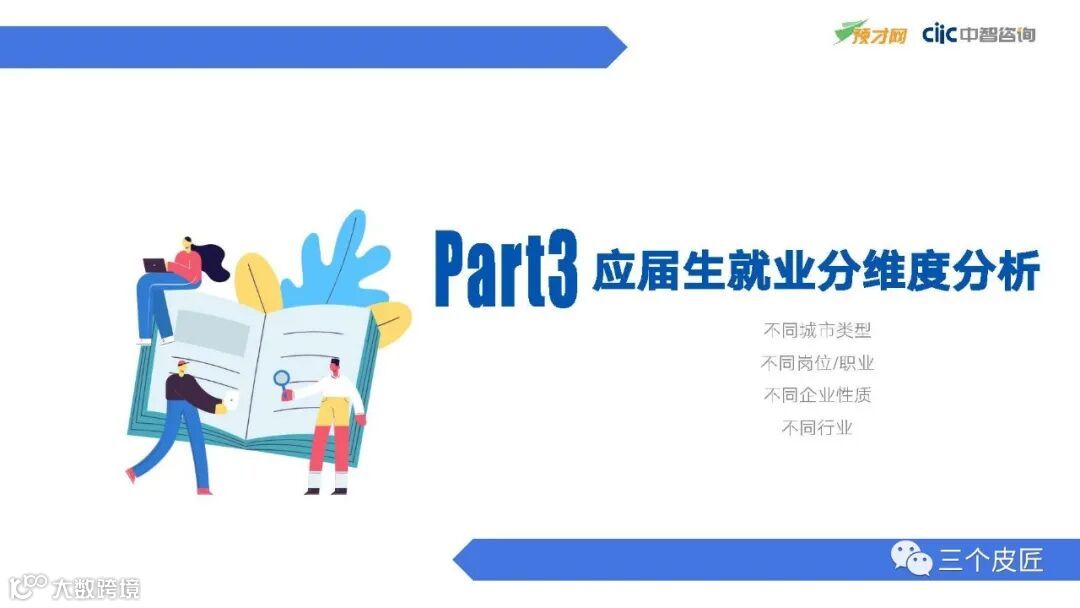 预才网 ciic 中智咨询

Part3 应届生就业分维度分析

不同城市类型
不同岗位/职业
不同企业性质
不同行业

三个皮匠

大数跨境